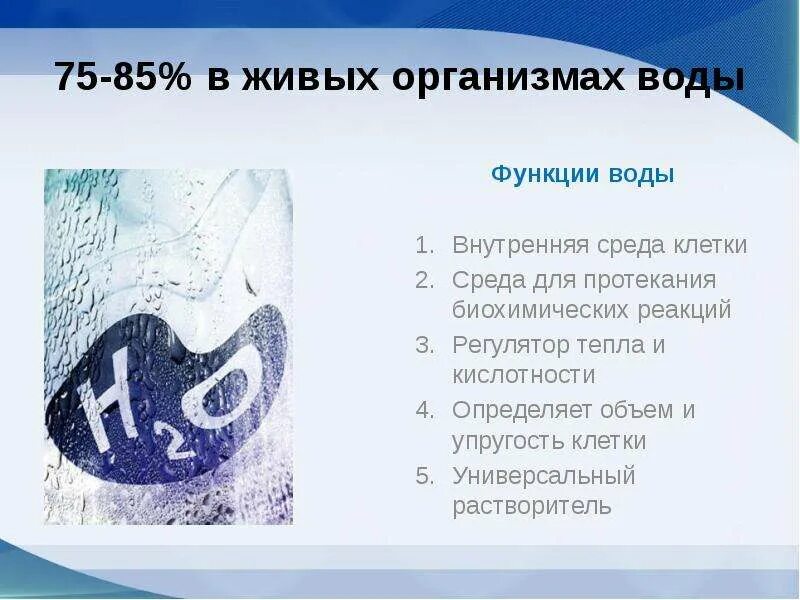 75-85% в живых организмах воды

$H_2O$

Функции воды

1. Внутренняя среда клетки
2. Среда для протекания биохимических реакций
3. Регулятор тепла и кислотности
4. Определяет объем и упругость клетки
5. Универсальный растворитель